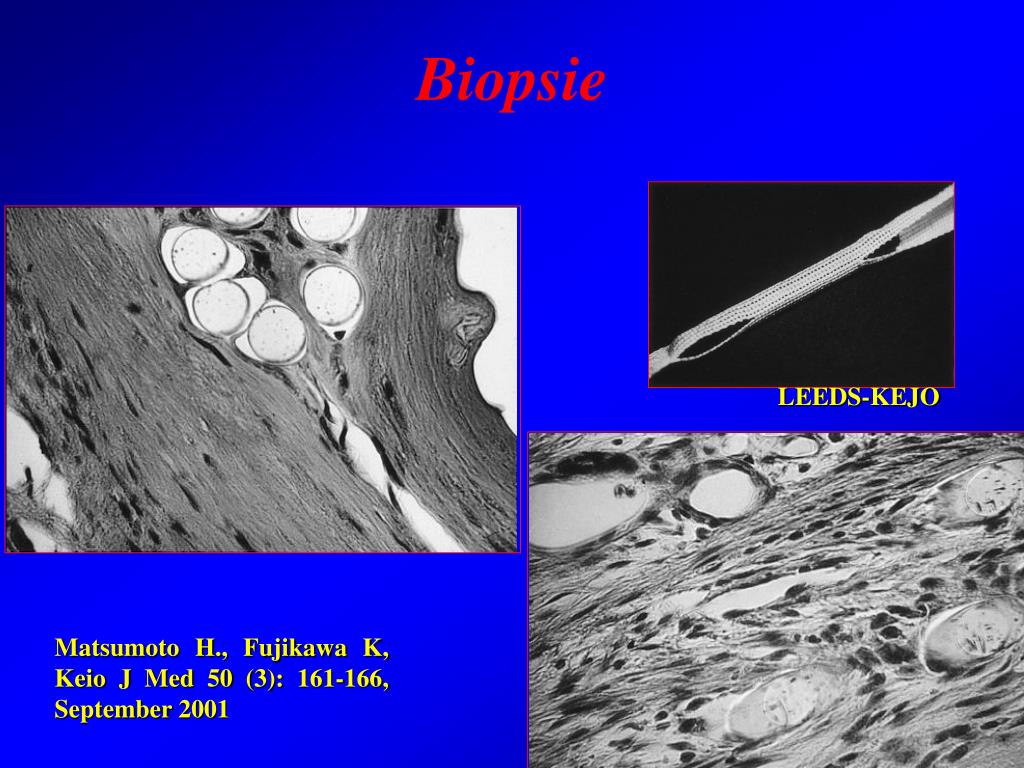 Biopsie

LEEDS-KEJO

Matsumoto H., Fujikawa K, Keio J Med 50 (3): 161-166, September 2001